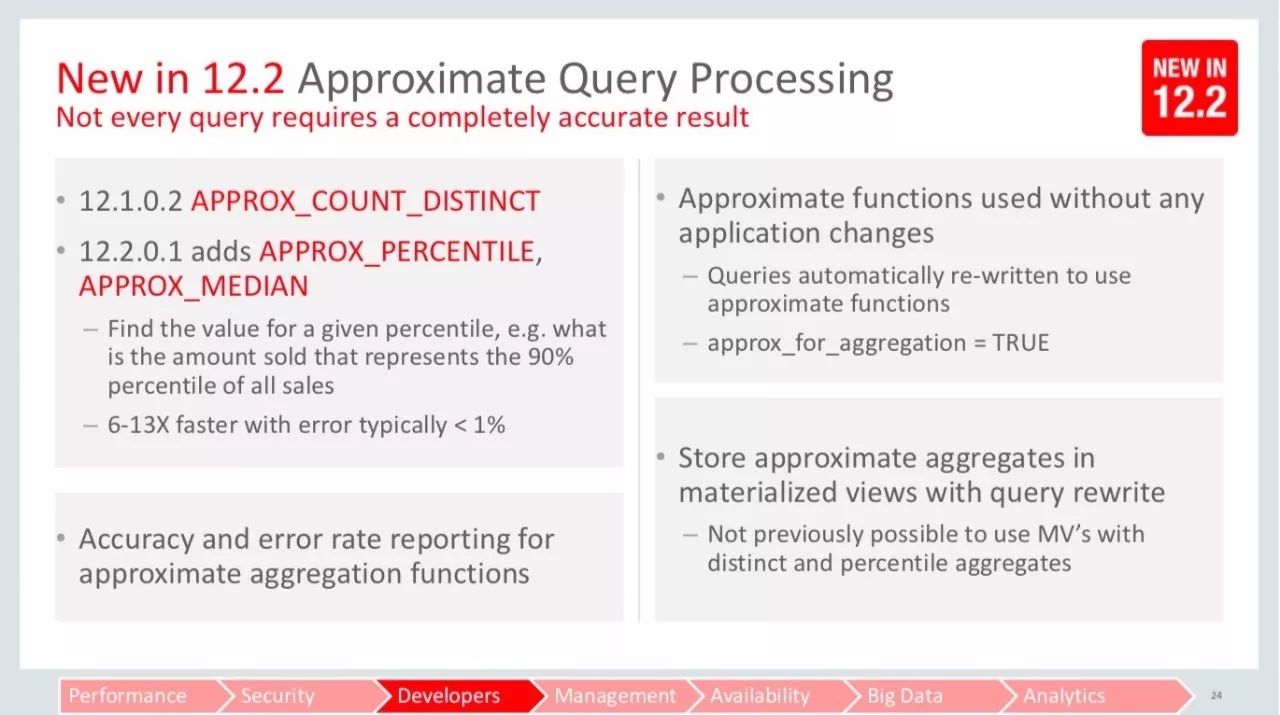 New in 12.2 Approximate Query Processing
Not every query requires a completely accurate result

NEW IN 12.2

• 12.1.0.2 APPROX_COUNT_DISTINCT
• 12.2.0.1 adds APPROX_PERCENTILE, APPROX_MEDIAN
– Find the value for a given percentile, e.g. what is the amount sold that represents the 90% percentile of all sales
– 6-13X faster with error typically < 1%

• Accuracy and error rate reporting for approximate aggregation functions

• Approximate functions used without any application changes
– Queries automatically re-written to use approximate functions
– approx_for_aggregation = TRUE

• Store approximate aggregates in materialized views with query rewrite
– Not previously possible to use MV's with distinct and percentile aggregates

Performance Security Developers Management Availability Big Data Analytics 24